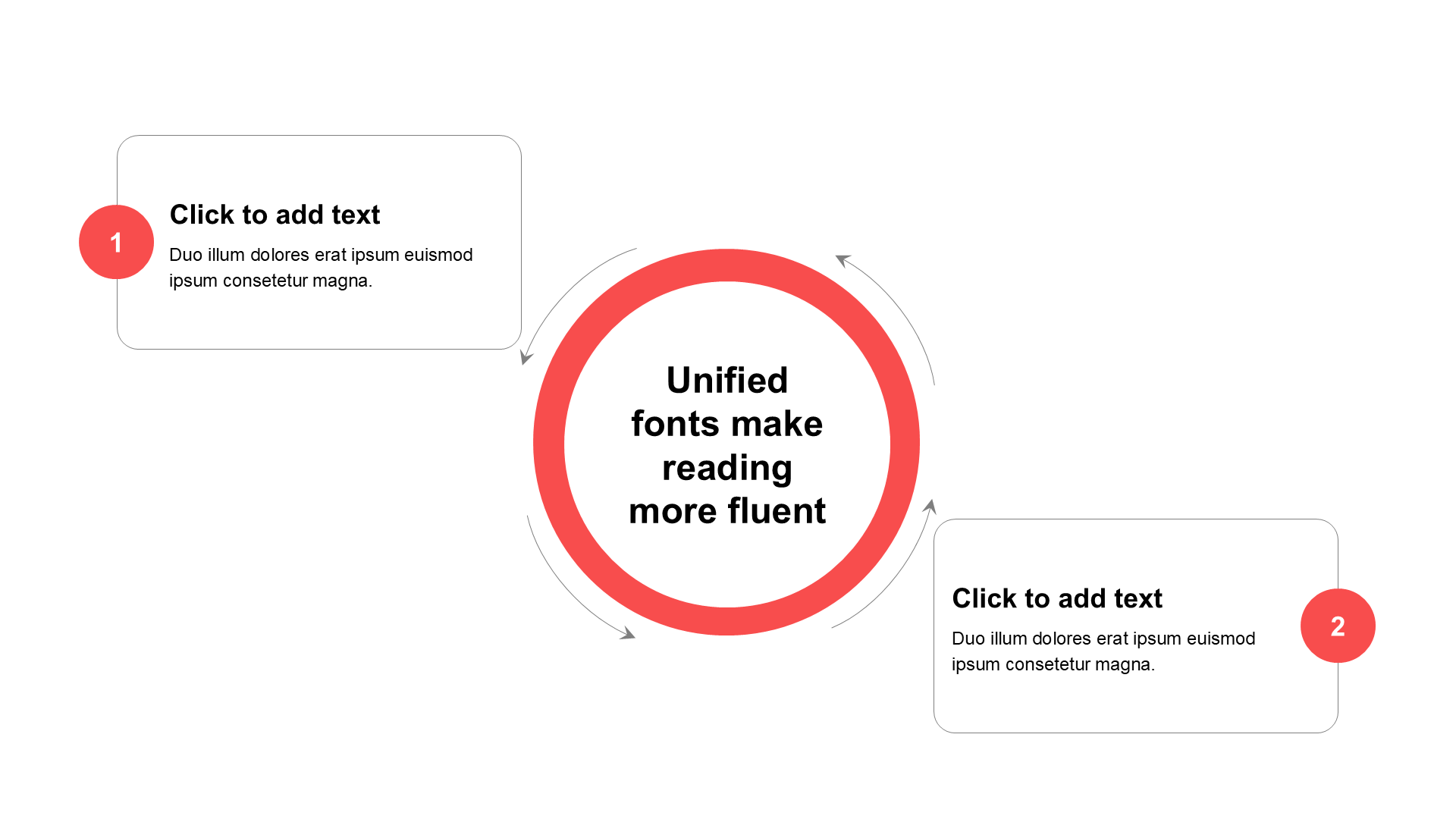 1

Click to add text

Duo illum dolores erat ipsum euismod ipsum consetetur magna.

Unified fonts make reading more fluent

Click to add text

Duo illum dolores erat ipsum euismod ipsum consetetur magna.

2